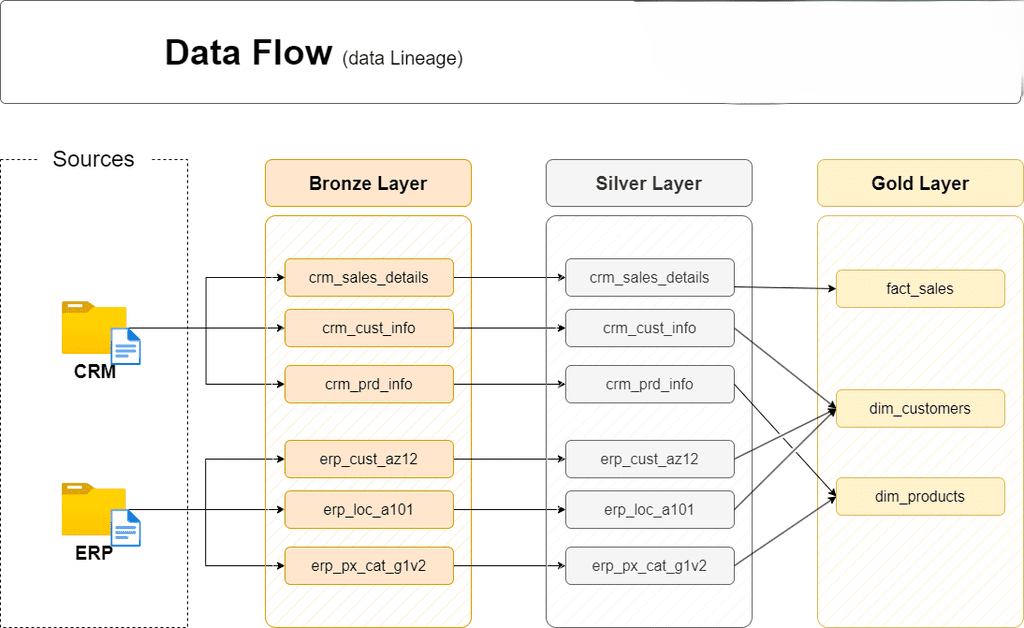 Data Flow (data Lineage)

Sources

CRM

ERP

Bronze Layer

crm_sales_details
crm_cust_info
crm_prd_info
erp_cust_az12
erp_loc_a101
erp_px_cat_g1v2

Silver Layer

crm_sales_details
crm_cust_info
crm_prd_info
erp_cust_az12
erp_loc_a101
erp_px_cat_g1v2

Gold Layer

fact_sales
dim_customers
dim_products